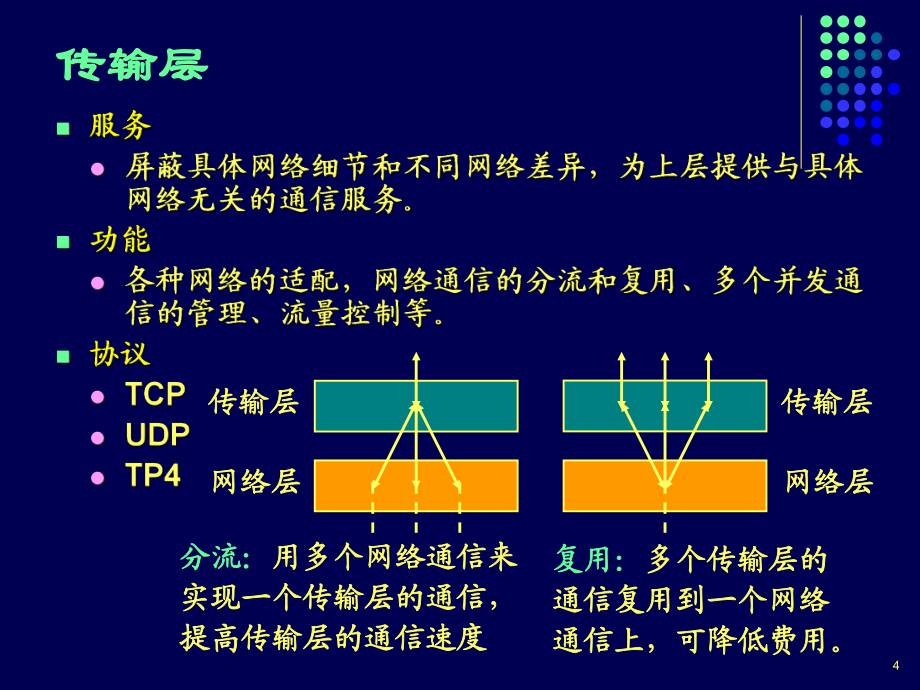 传输层

服务

屏蔽具体网络细节和不同网络差异，为上层提供与具体网络无关的通信服务。

功能

各种网络的适配，网络通信的分流和复用、多个并发通信的管理、流量控制等。

协议

TCP

UDP

TP4

传输层

网络层

传输层

网络层

分流：用多个网络通信来实现一个传输层的通信，提高传输层的通信速度

复用：多个传输层的通信复用到一个网络通信上，可降低费用。

4